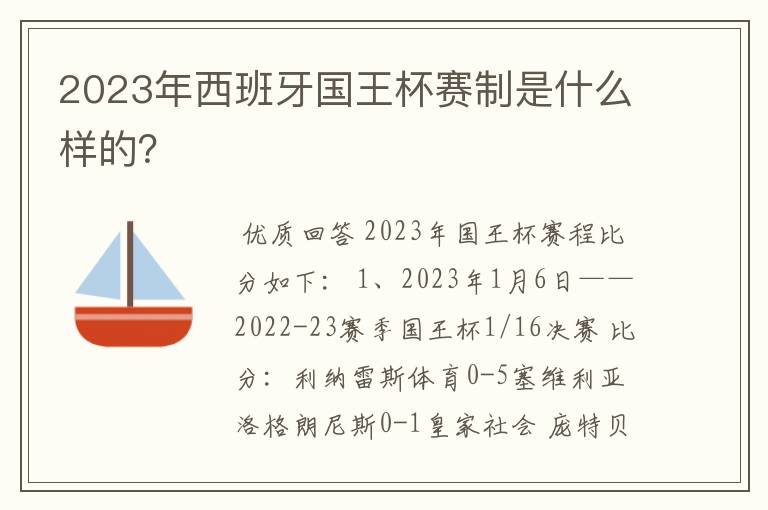 2023年西班牙国王杯赛制是什么样的?

优质回答 2023年国王杯赛程比分如下: 1、2023年1月6日——2022-23赛季国王杯1/16决赛 比分: 利纳雷斯体育0-5塞维利亚 洛格朗尼斯0-1皇家社会 庞特贝